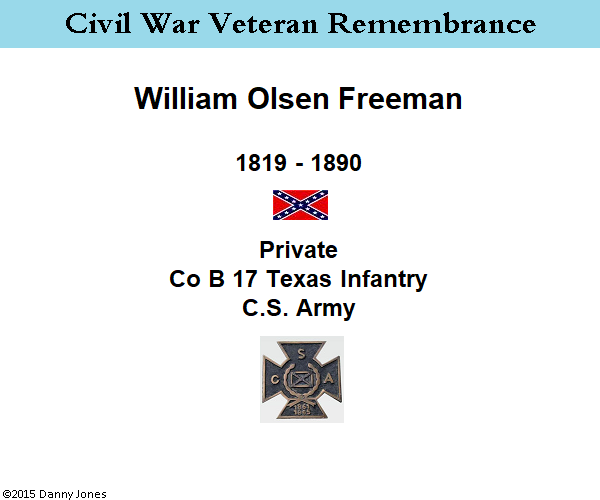 Civil War Veteran Remembrance

William Olsen Freeman

1819 - 1890

Private
Co B 17 Texas Infantry
C.S. Army

S
C A
1861
1865

©2015 Danny Jones